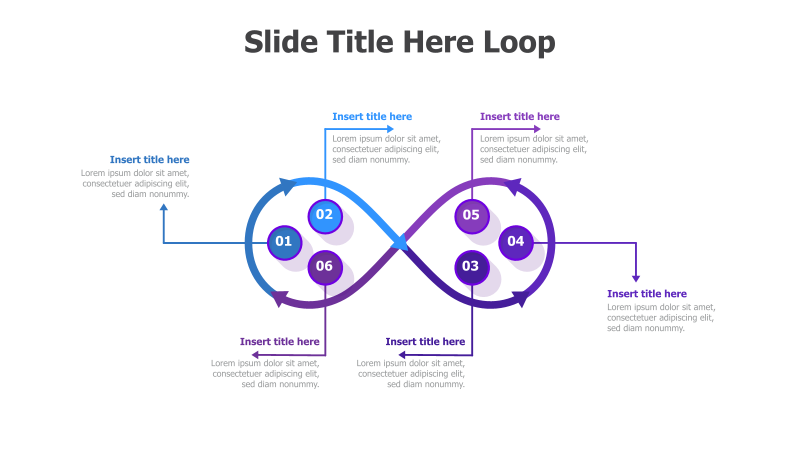 Slide Title Here Loop

Insert title here
Lorem ipsum dolor sit amet, consectetuer adipiscing elit, sed diam nonummy.

Insert title here
Lorem ipsum dolor sit amet, consectetuer adipiscing elit, sed diam nonummy.

Insert title here
Lorem ipsum dolor sit amet, consectetuer adipiscing elit, sed diam nonummy.

01

02

06

05

04

03

Insert title here
Lorem ipsum dolor sit amet, consectetuer adipiscing elit, sed diam nonummy.

Insert title here
Lorem ipsum dolor sit amet, consectetuer adipiscing elit, sed diam nonummy.

Insert title here
Lorem ipsum dolor sit amet, consectetuer adipiscing elit, sed diam nonummy.